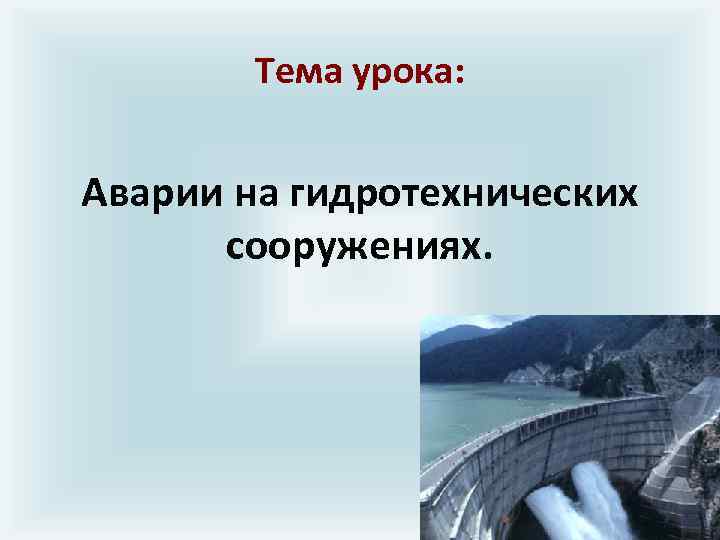 Тема урока:

Аварии на гидротехнических сооружениях.